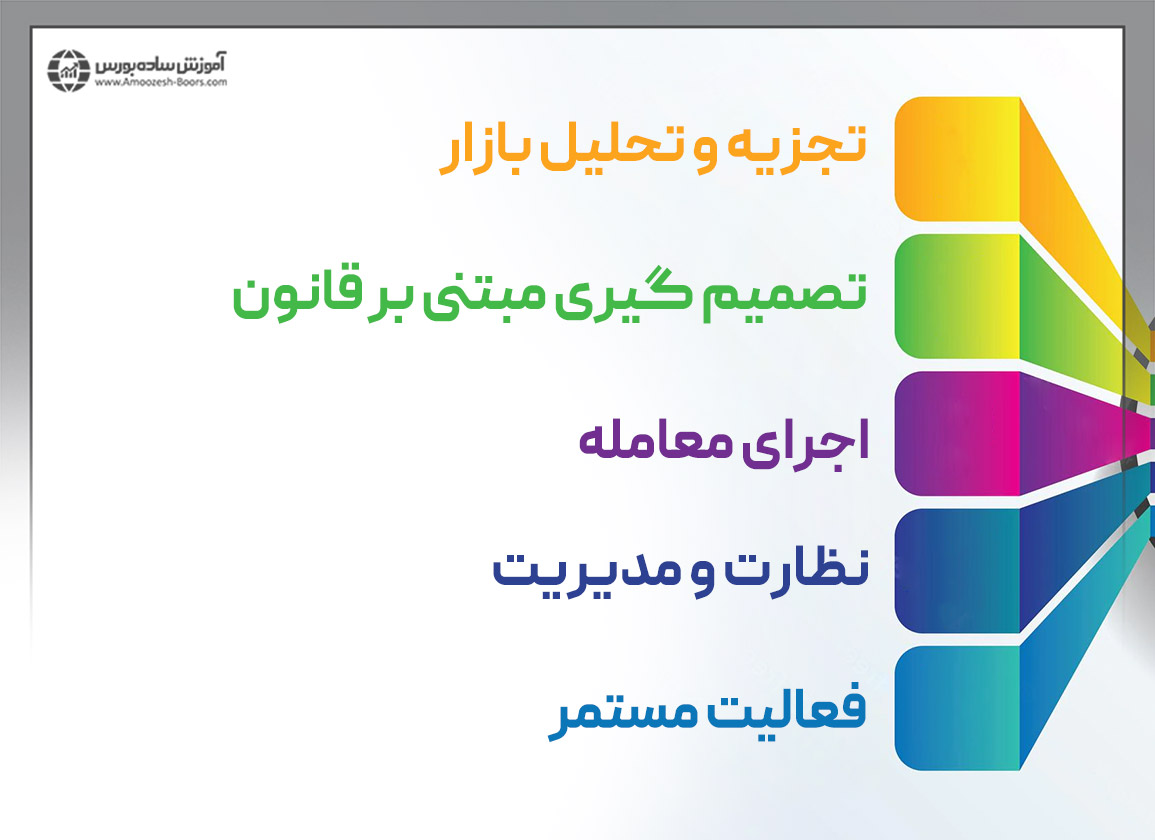 آموزش ساده بورس
www.Amoozesh-Boors.com

تجزیه و تحلیل بازار

تصمیم گیری مبتنی بر قانون

اجرای معامله

نظارت و مدیریت

فعالیت مستمر